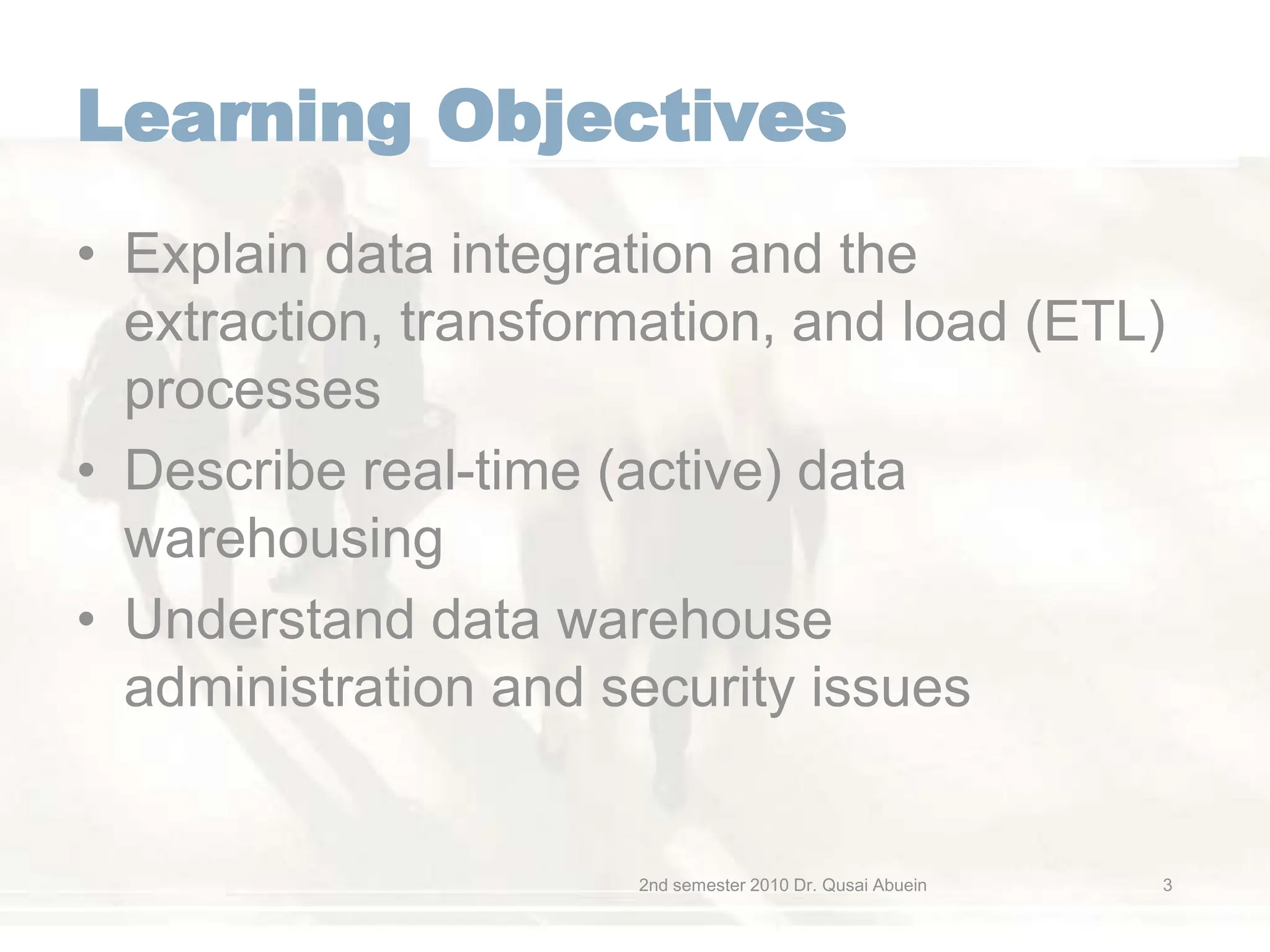 Learning Objectives

• Explain data integration and the extraction, transformation, and load (ETL) processes

• Describe real-time (active) data warehousing

• Understand data warehouse administration and security issues

2nd semester 2010 Dr. Qusai Abuein

3